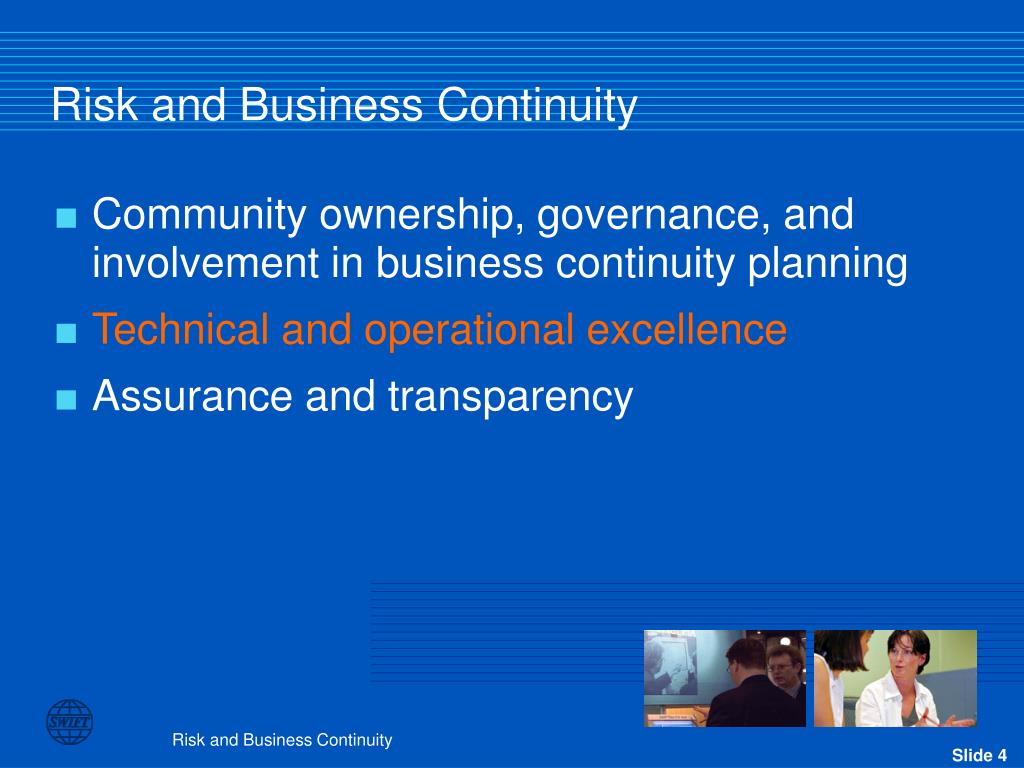 Risk and Business Continuity

■ Community ownership, governance, and involvement in business continuity planning

■ Technical and operational excellence

■ Assurance and transparency

SWIFT

Risk and Business Continuity

Slide 4